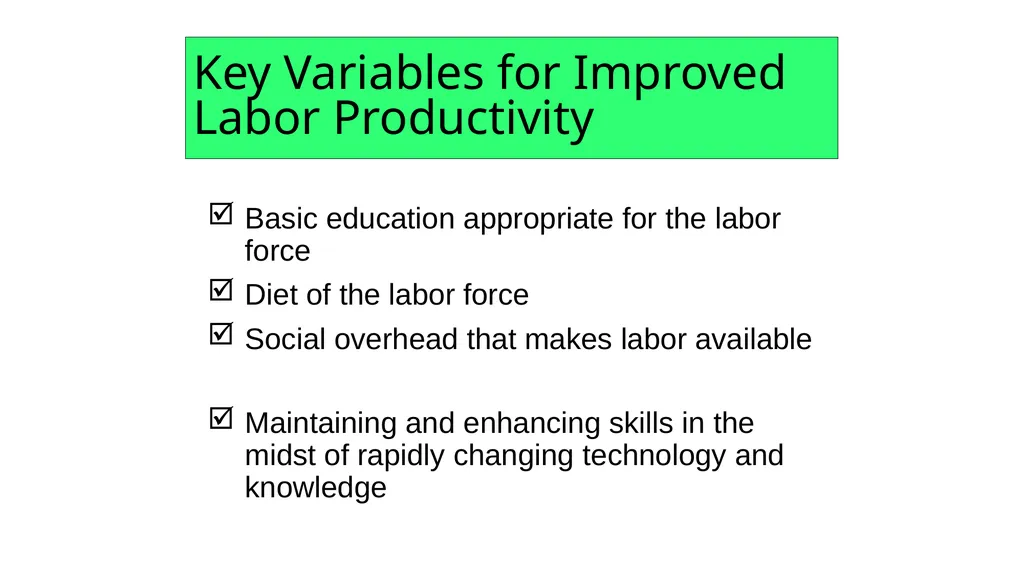 Key Variables for Improved Labor Productivity

☑ Basic education appropriate for the labor force

☑ Diet of the labor force

☑ Social overhead that makes labor available

☑ Maintaining and enhancing skills in the midst of rapidly changing technology and knowledge